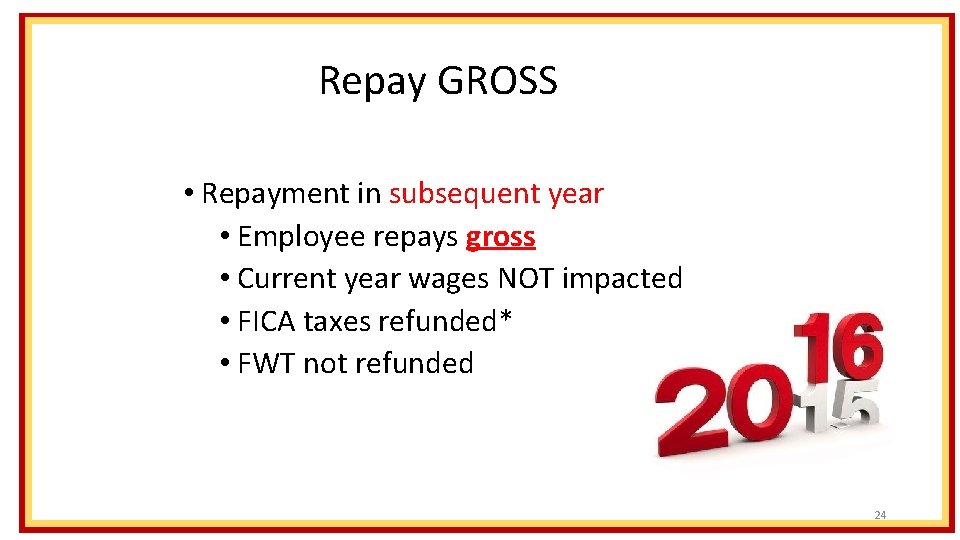 Repay GROSS

• Repayment in subsequent year
  • Employee repays gross
  • Current year wages NOT impacted
  • FICA taxes refunded*
  • FWT not refunded

2016
15

24